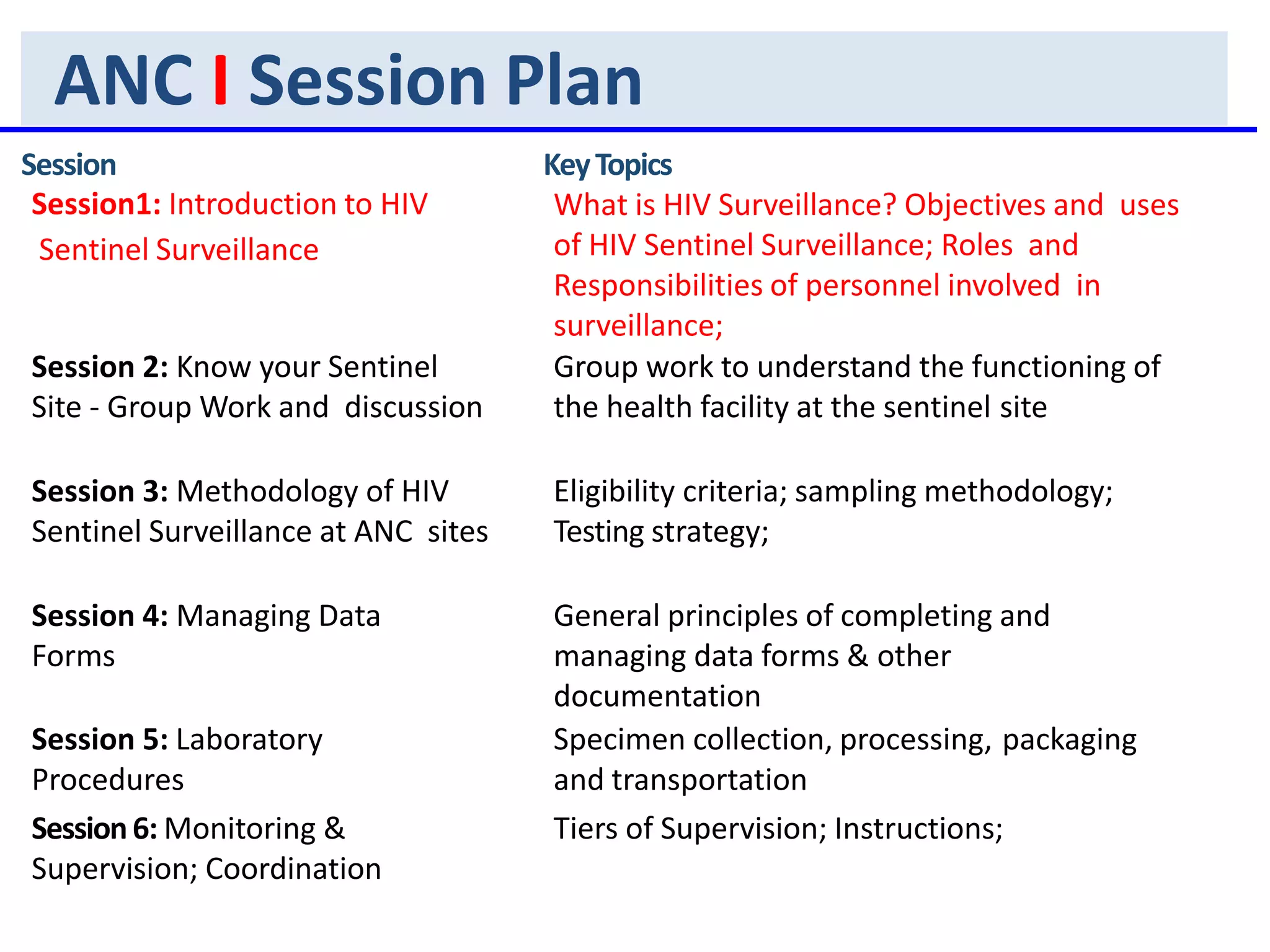 ANC I Session Plan

| Session | Key Topics |
|---|---|
| Session1: Introduction to HIV Sentinel Surveillance | What is HIV Surveillance? Objectives and uses of HIV Sentinel Surveillance; Roles and Responsibilities of personnel involved in surveillance; |
| Session 2: Know your Sentinel Site - Group Work and discussion | Group work to understand the functioning of the health facility at the sentinel site |
| Session 3: Methodology of HIV Sentinel Surveillance at ANC sites | Eligibility criteria; sampling methodology; Testing strategy; |
| Session 4: Managing Data Forms | General principles of completing and managing data forms & other documentation |
| Session 5: Laboratory Procedures | Specimen collection, processing, packaging and transportation |
| Session 6: Monitoring & Supervision; Coordination | Tiers of Supervision; Instructions; |